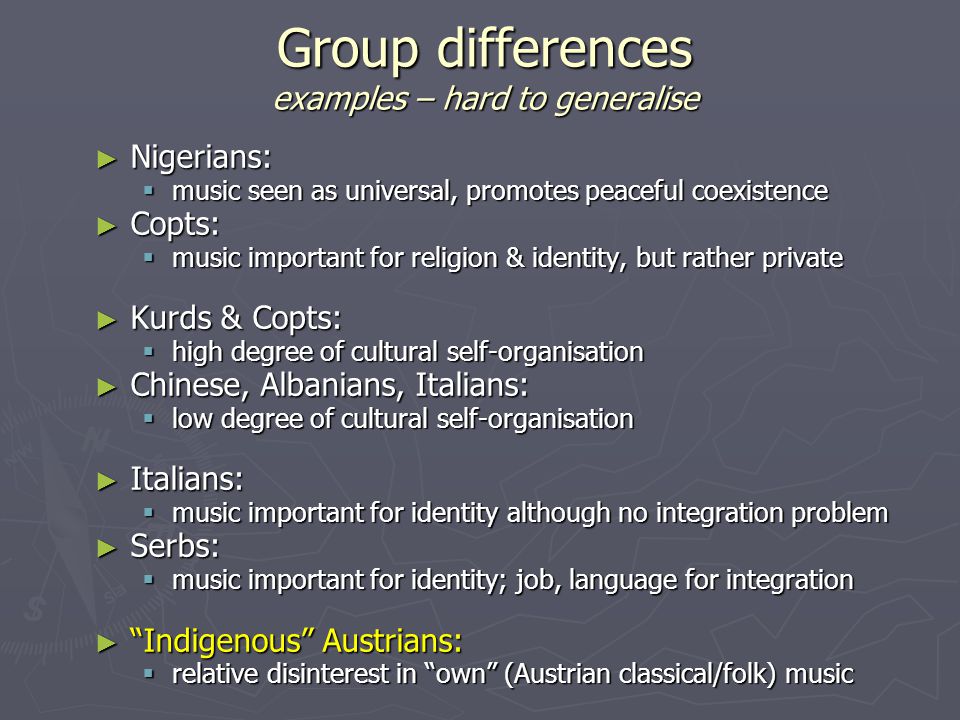 Group differences
examples – hard to generalise

► Nigerians:
▪ music seen as universal, promotes peaceful coexistence
► Copts:
▪ music important for religion & identity, but rather private

► Kurds & Copts:
▪ high degree of cultural self-organisation
► Chinese, Albanians, Italians:
▪ low degree of cultural self-organisation

► Italians:
▪ music important for identity although no integration problem
► Serbs:
▪ music important for identity; job, language for integration

► "Indigenous" Austrians:
▪ relative disinterest in "own" (Austrian classical/folk) music